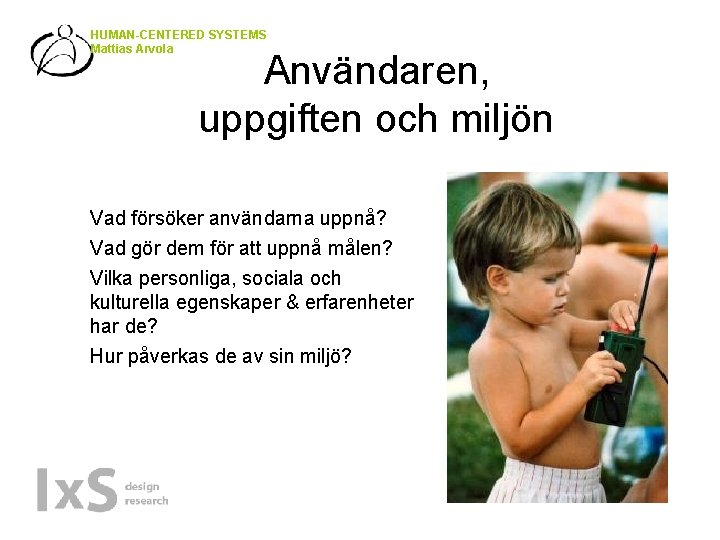 HUMAN-CENTERED SYSTEMS
Mattias Arvola

Användaren, uppgiften och miljön

Vad försöker användarna uppnå?

Vad gör dem för att uppnå målen?

Vilka personliga, sociala och kulturella egenskaper & erfarenheter har de?

Hur påverkas de av sin miljö?

IxS design research